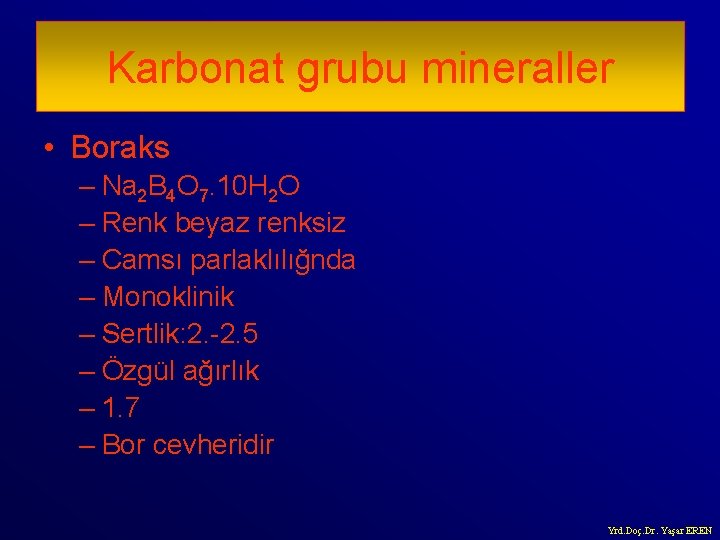 Karbonat grubu mineraller

• Boraks
– $Na_2B_4O_7.10H_2O$
– Renk beyaz renksiz
– Camsı parlaklılığnda
– Monoklinik
– Sertlik:2.-2.5
– Özgül ağırlık
– 1.7
– Bor cevheridir

Yrd.Doç.Dr. Yaşar EREN